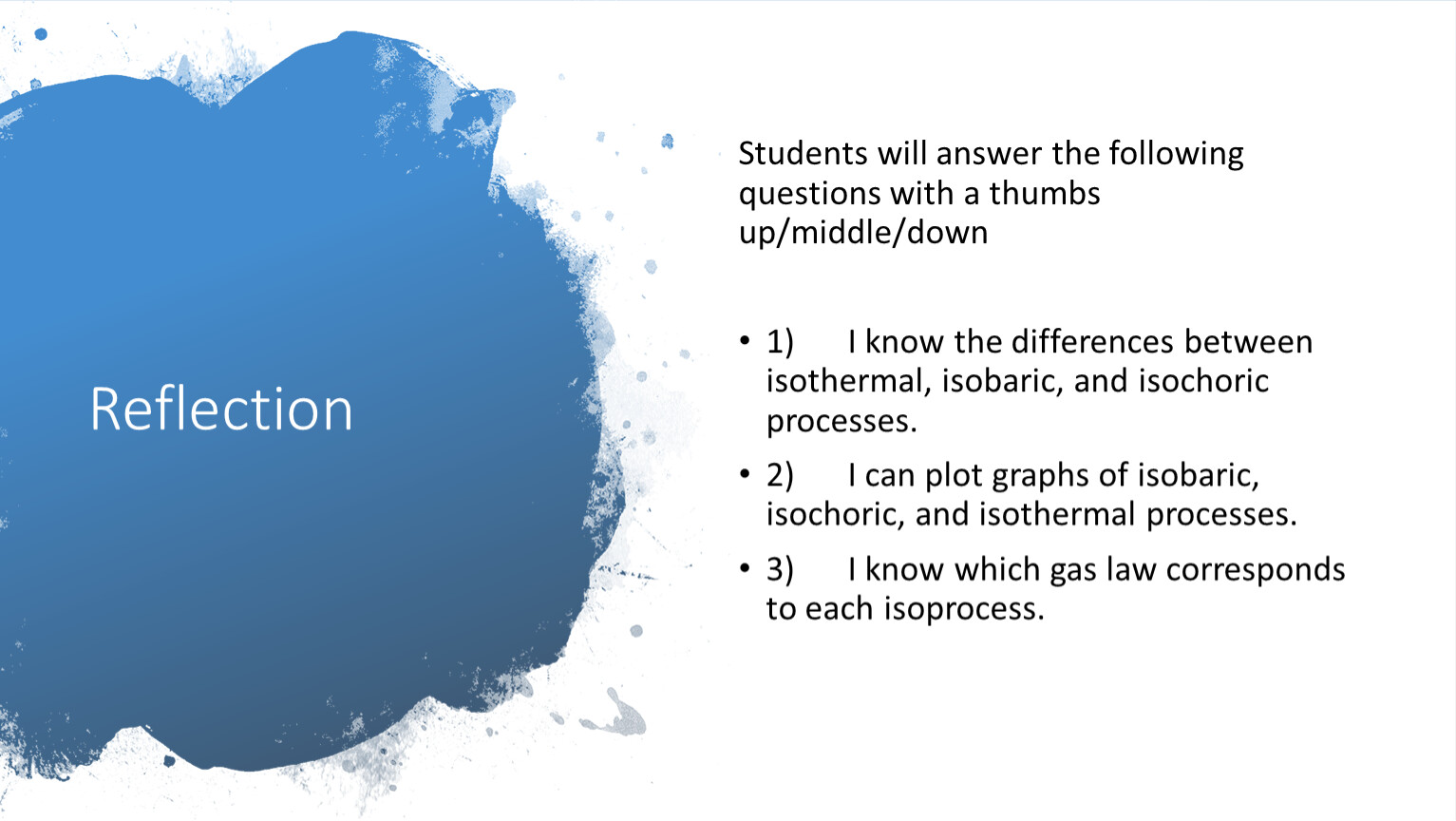 Reflection

Students will answer the following questions with a thumbs up/middle/down

• 1) I know the differences between isothermal, isobaric, and isochoric processes.

• 2) I can plot graphs of isobaric, isochoric, and isothermal processes.

• 3) I know which gas law corresponds to each isoprocess.